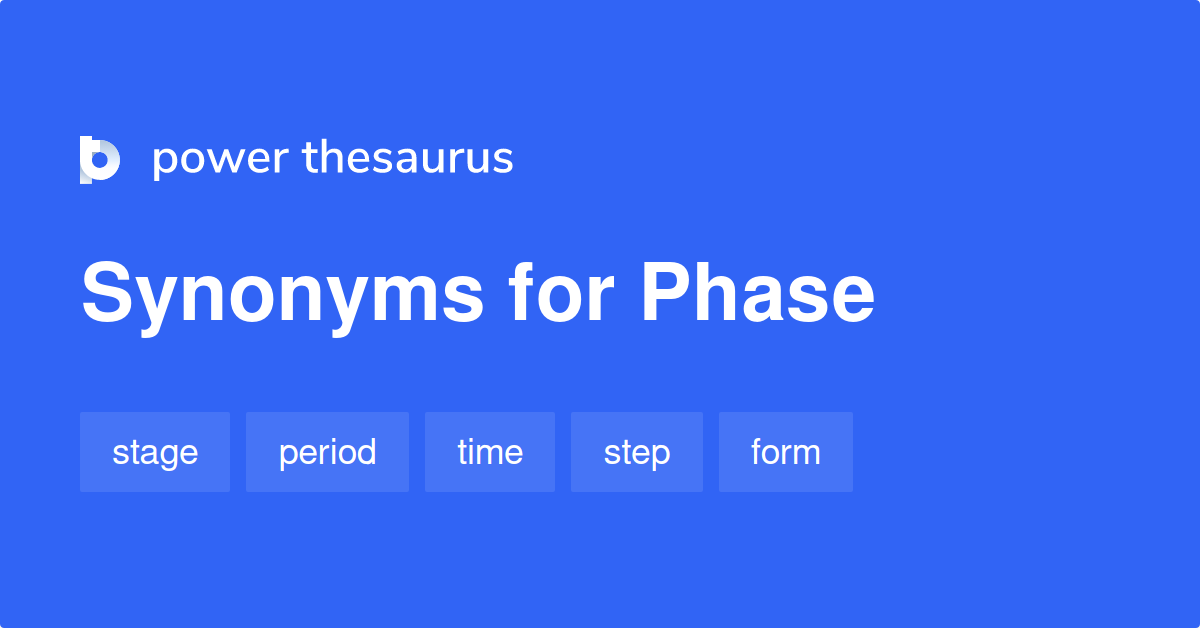 power thesaurus

Synonyms for Phase

stage period time step form